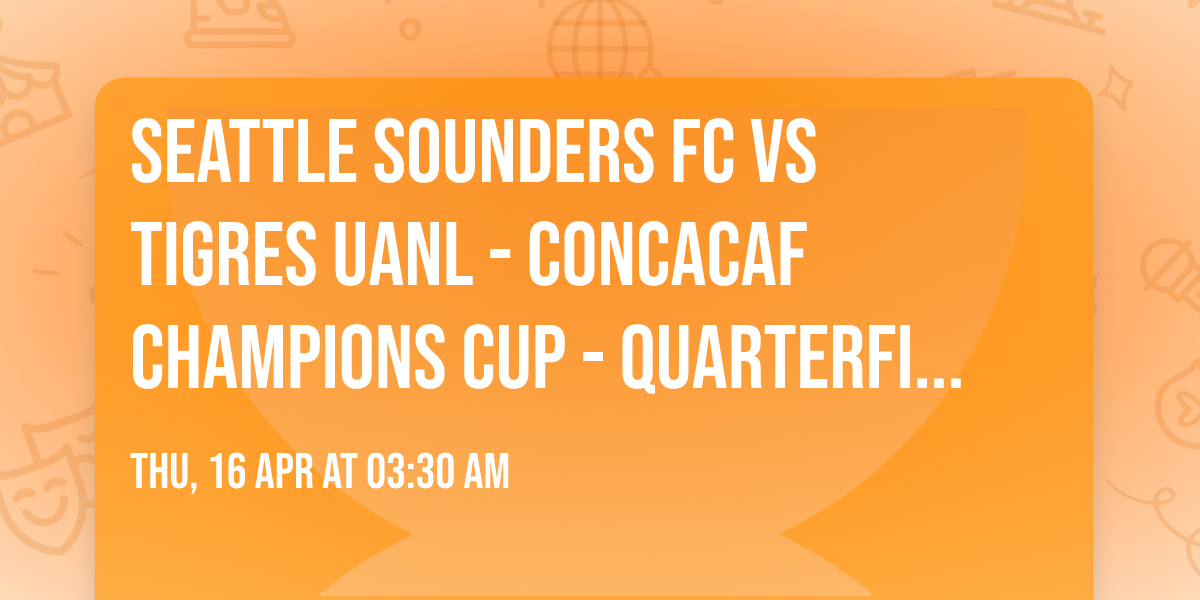 SEATTLE SOUNDERS FC VS TIGRES UANL - CONCACAF CHAMPIONS CUP - QUARTERFI...

THU, 16 APR AT 03:30 AM